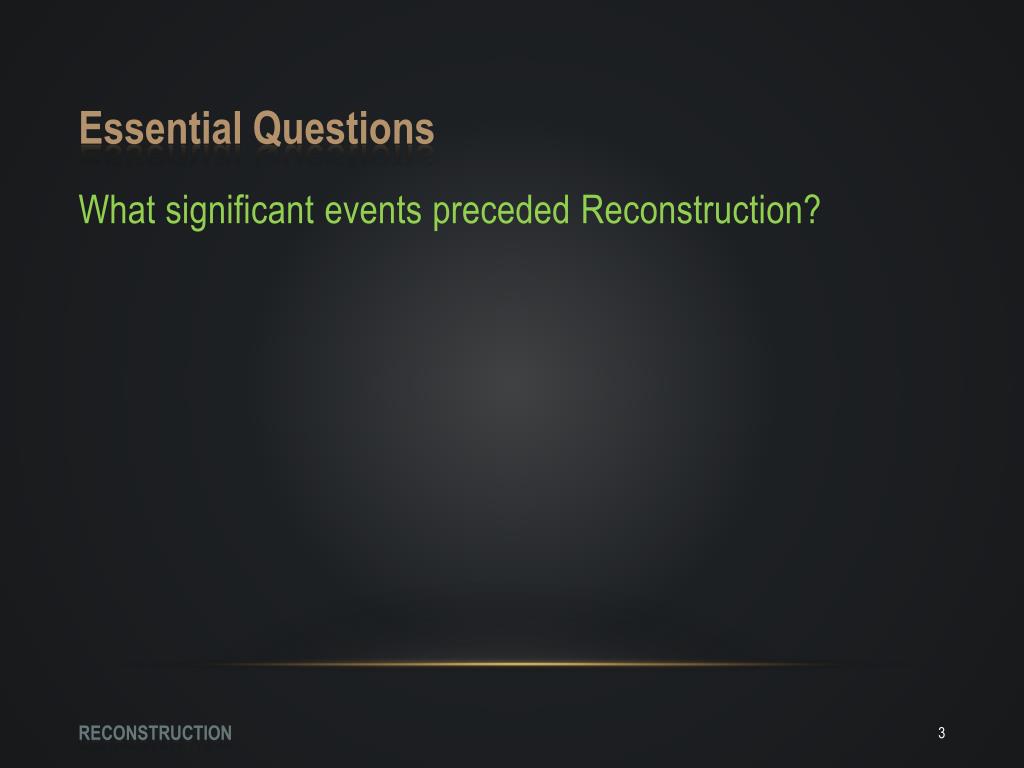 Essential Questions

What significant events preceded Reconstruction?

RECONSTRUCTION

3